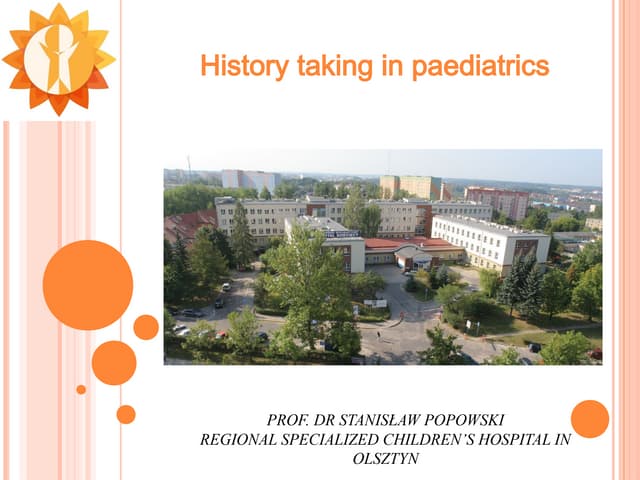 History taking in paediatrics

PROF. DR STANISŁAW POPOWSKI
REGIONAL SPECIALIZED CHILDREN'S HOSPITAL IN OLSZTYN